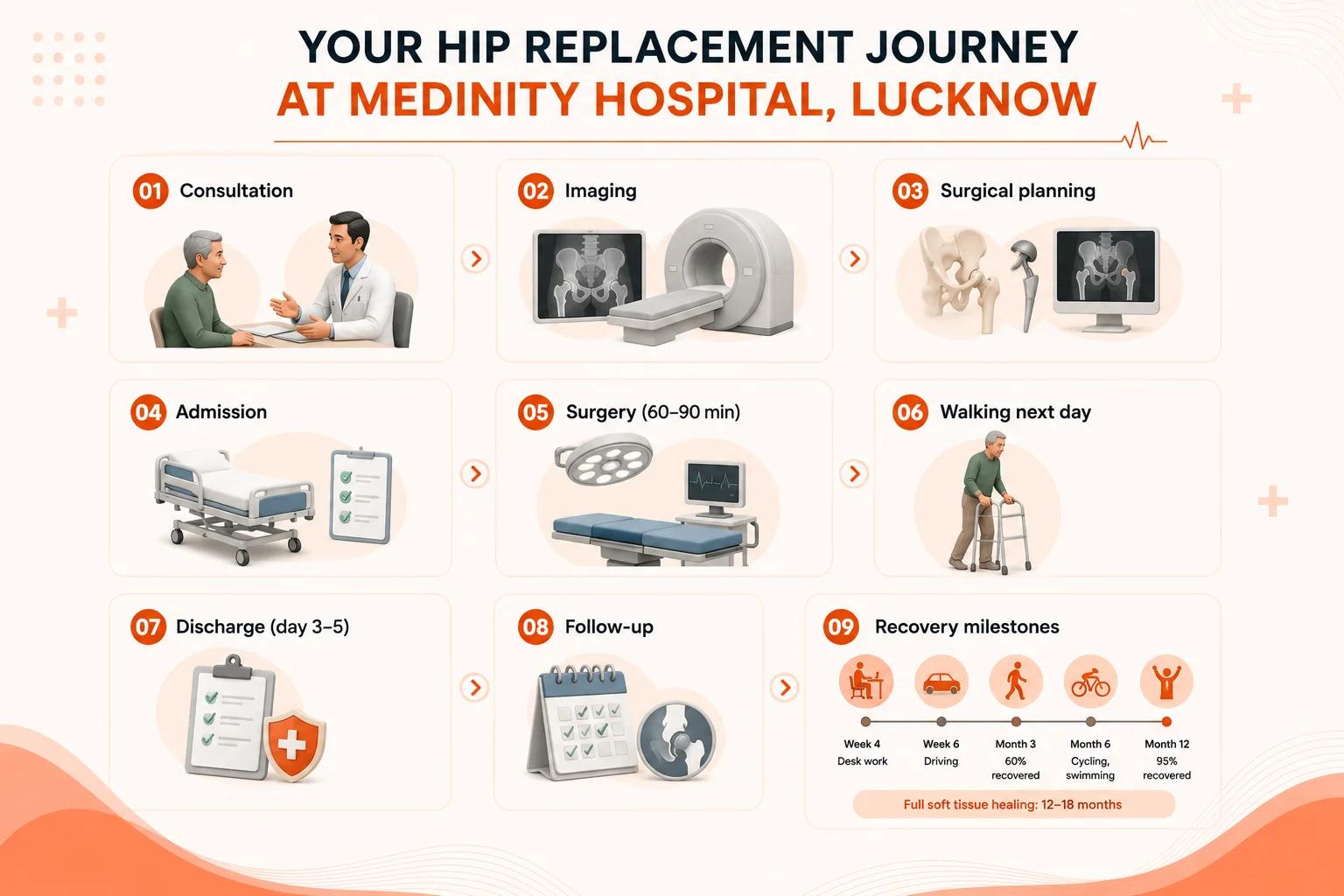 YOUR HIP REPLACEMENT JOURNEY
AT MEDINITY HOSPITAL, LUCKNOW

01 Consultation

02 Imaging

03 Surgical planning

04 Admission

05 Surgery (60–90 min)

06 Walking next day

07 Discharge (day 3–5)

08 Follow-up

09 Recovery milestones

Week 4
Desk work

Week 6
Driving

Month 3
60% recovered

Month 6
Cycling, swimming

Month 12
95% recovered

Full soft tissue healing: 12–18 months